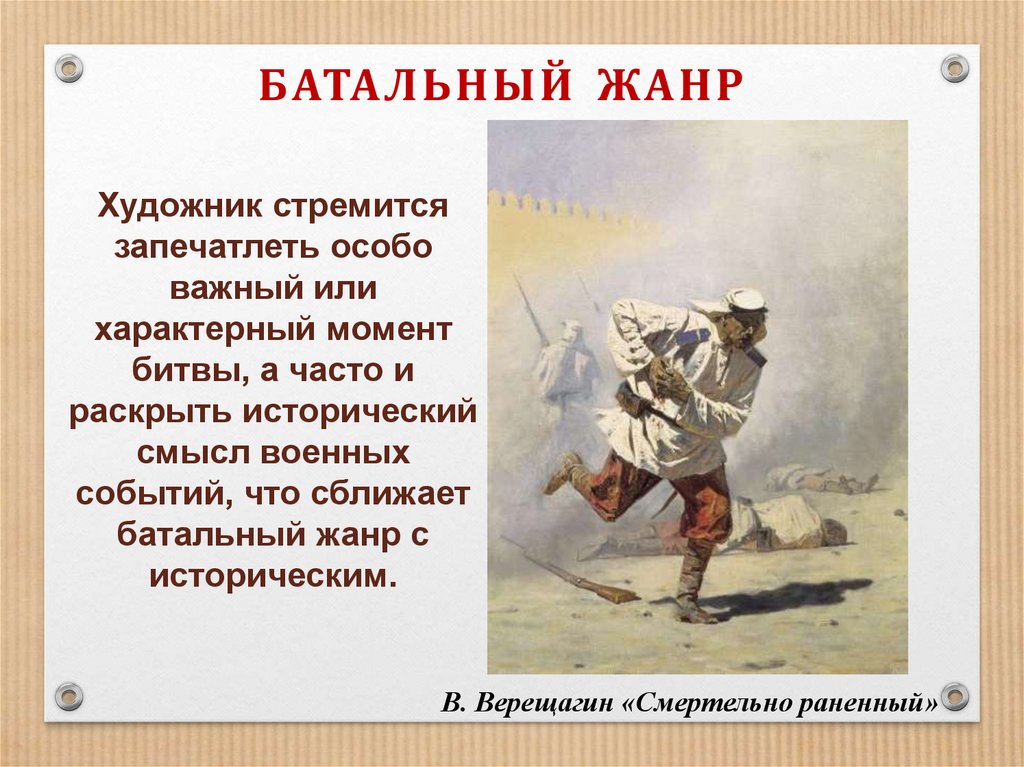 БАТАЛЬНЫЙ ЖАНР

Художник стремится запечатлеть особо важный или характерный момент битвы, а часто и раскрыть исторический смысл военных событий, что сближает батальный жанр с историческим.

В. Верещагин «Смертельно раненный»